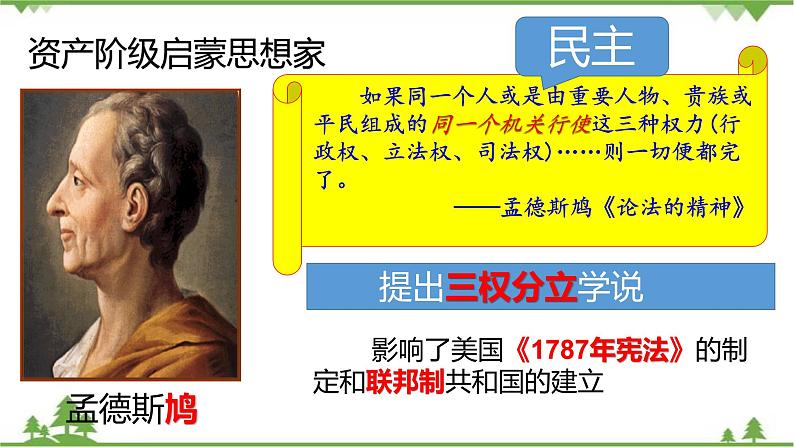 资产阶级启蒙思想家

民主

如果同一个人或是由重要人物、贵族或平民组成的同一个机关行使这三种权力（行政权、立法权、司法权）……则一切便都完了。

——孟德斯鸠《论法的精神》

提出三权分立学说

影响了美国《1787年宪法》的制定和联邦制共和国的建立

孟德斯鸠